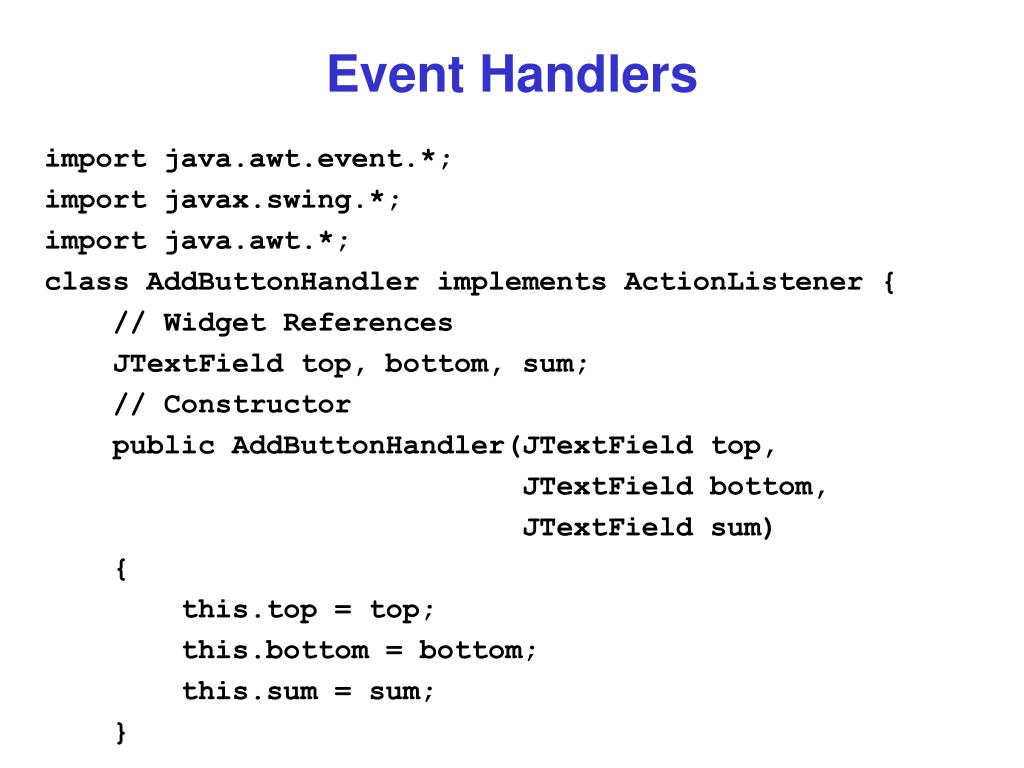 Event Handlers

import java.awt.event.*;
import javax.swing.*;
import java.awt.*;
class AddButtonHandler implements ActionListener {
    // Widget References
    JTextField top, bottom, sum;
    // Constructor
    public AddButtonHandler(JTextField top,
                            JTextField bottom,
                            JTextField sum)
    {
        this.top = top;
        this.bottom = bottom;
        this.sum = sum;
    }